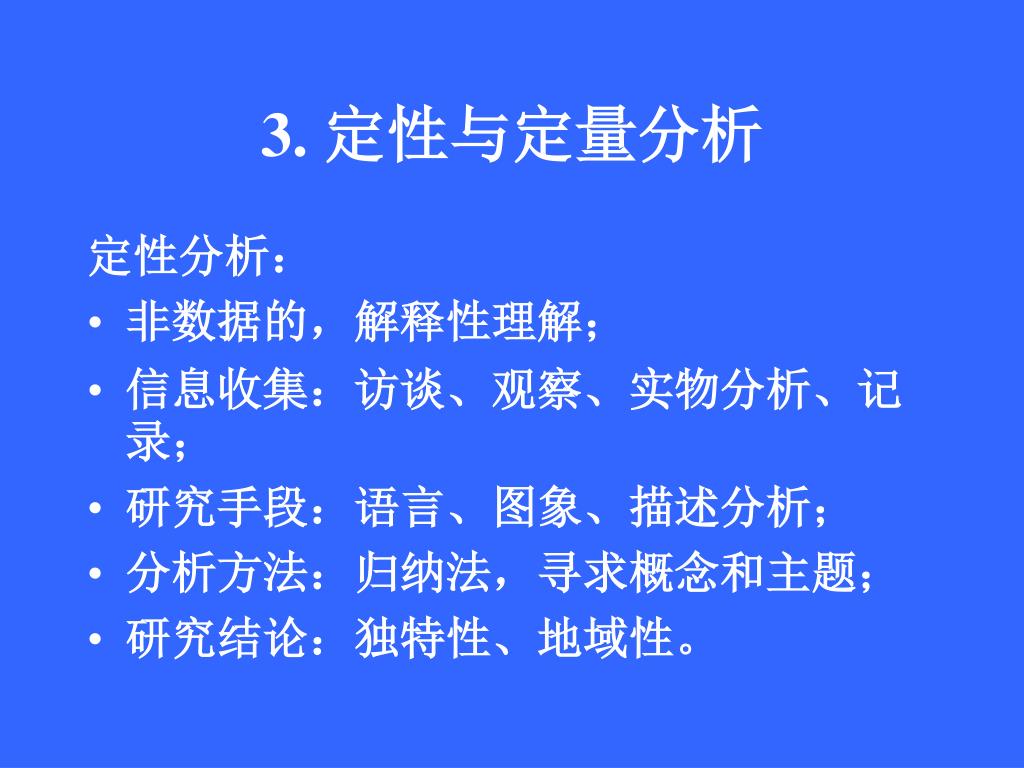 3. 定性与定量分析

定性分析：

• 非数据的，解释性理解；

• 信息收集：访谈、观察、实物分析、记录；

• 研究手段：语言、图象、描述分析；

• 分析方法：归纳法，寻求概念和主题；

• 研究结论：独特性、地域性。